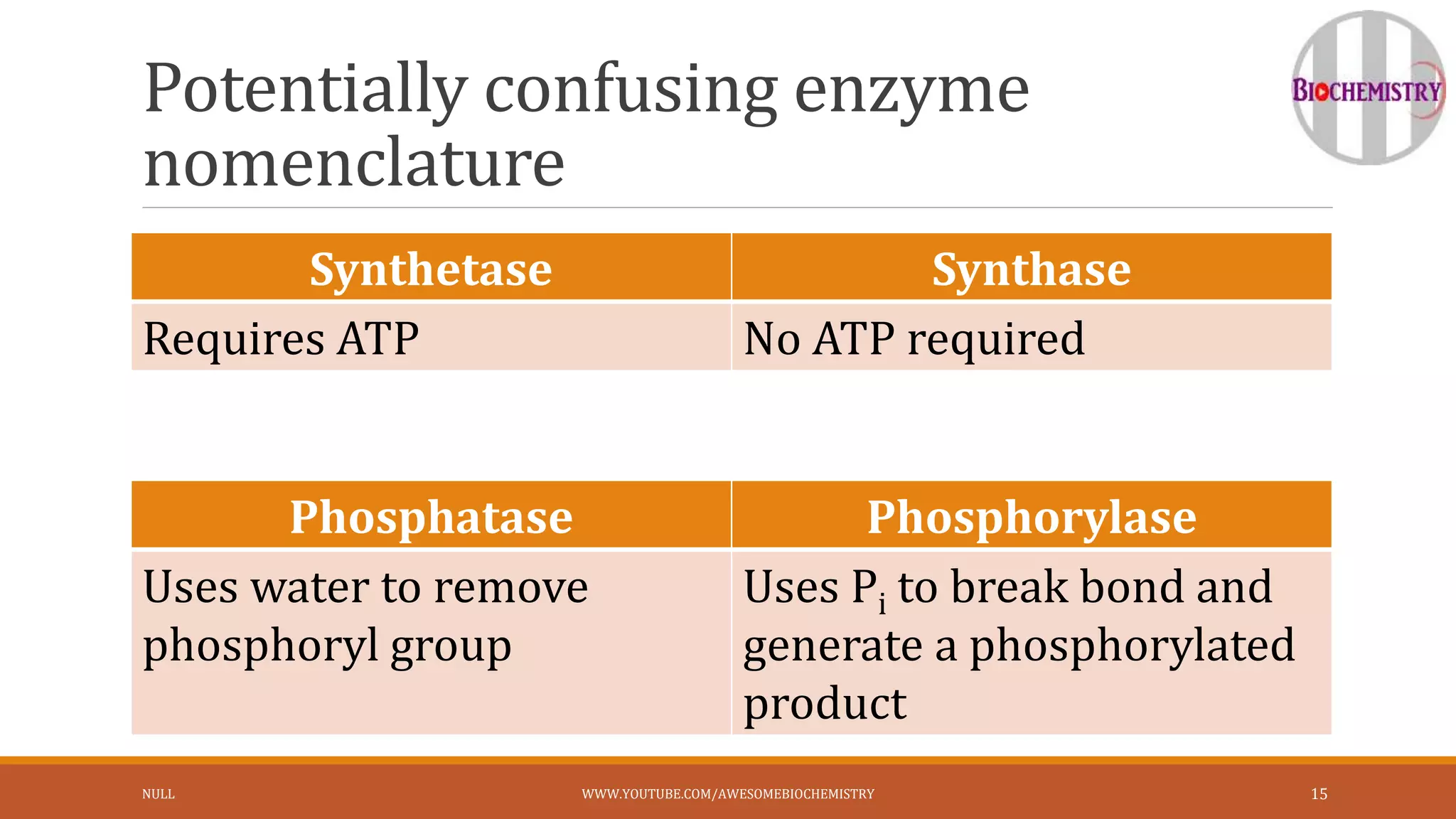 Potentially confusing enzyme nomenclature

BIOCHEMISTRY

| Synthetase | Synthase |
|---|---|
| Requires ATP | No ATP required |

| Phosphatase | Phosphorylase |
|---|---|
| Uses water to remove phosphoryl group | Uses $P_i$ to break bond and generate a phosphorylated product |

NULL

WWW.YOUTUBE.COM/AWESOMEBIOCHEMISTRY

15